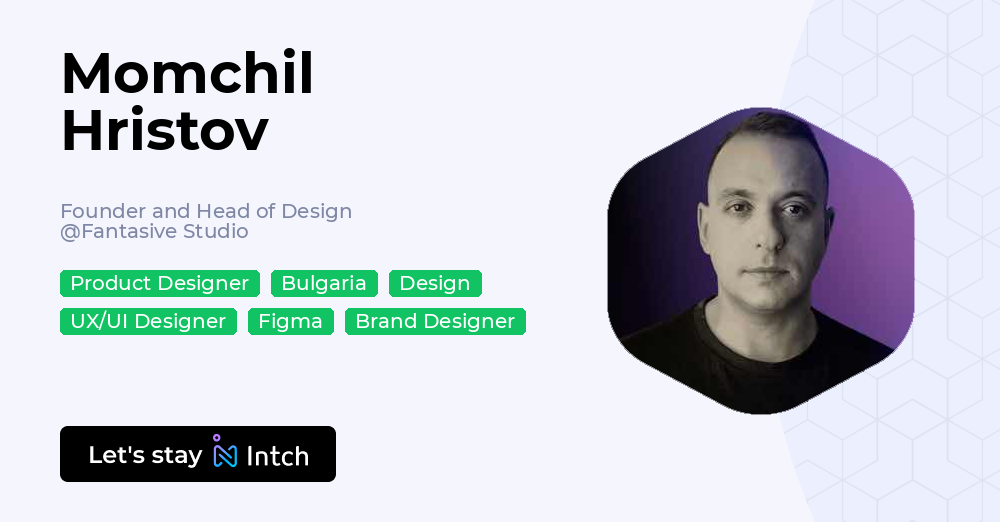 Momchil Hristov

Founder and Head of Design
@Fantasive Studio

Product Designer
Bulgaria
Design
UX/UI Designer
Figma
Brand Designer

Let's stay Intch